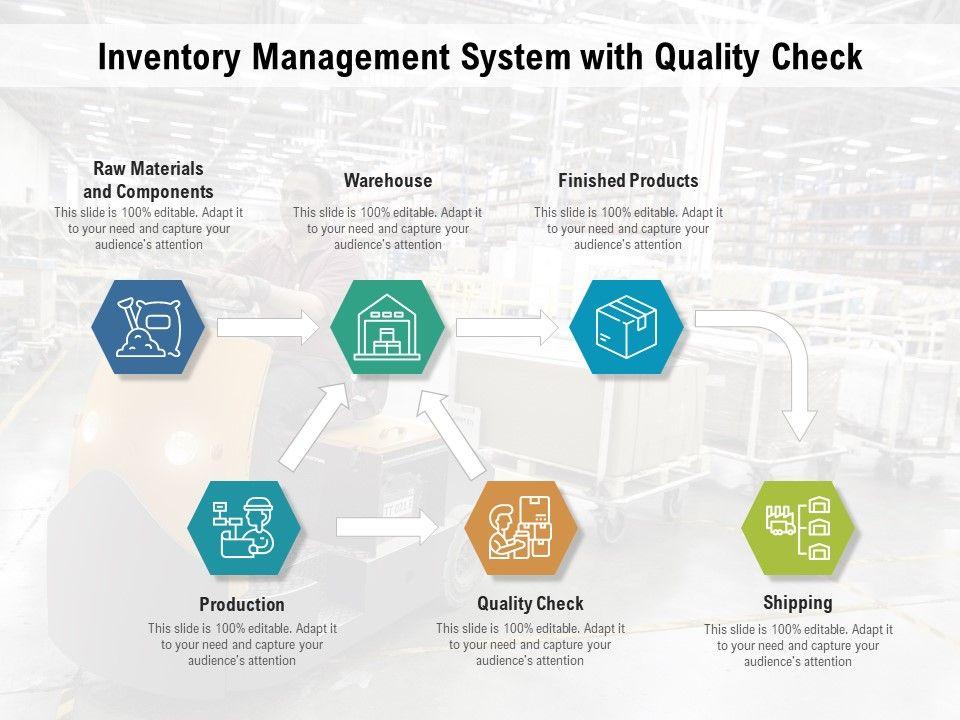 Inventory Management System with Quality Check

Raw Materials and Components
This slide is 100% editable. Adapt it to your need and capture your audience's attention

Warehouse
This slide is 100% editable. Adapt it to your need and capture your audience's attention

Finished Products
This slide is 100% editable. Adapt it to your need and capture your audience's attention

Production
This slide is 100% editable. Adapt it to your need and capture your audience's attention

Quality Check
This slide is 100% editable. Adapt it to your need and capture your audience's attention

Shipping
This slide is 100% editable. Adapt it to your need and capture your audience's attention